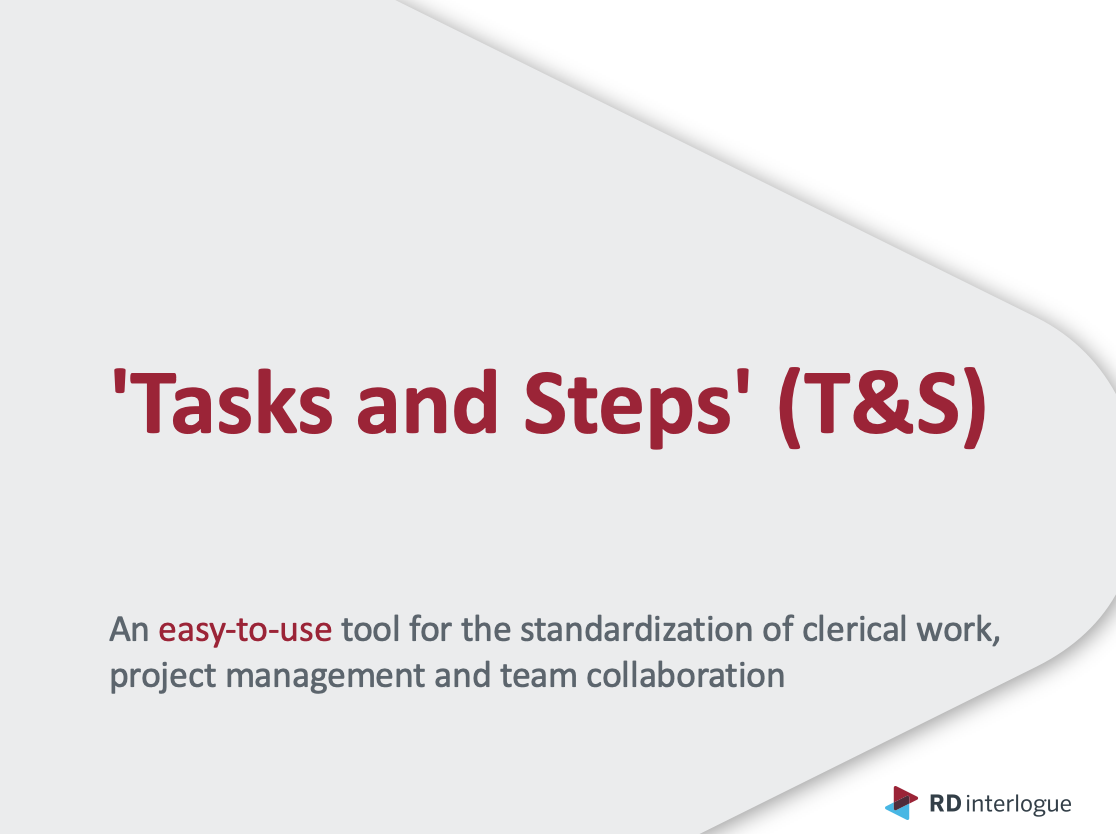 'Tasks and Steps' (T&S)

An easy-to-use tool for the standardization of clerical work, project management and team collaboration

RD interlogue